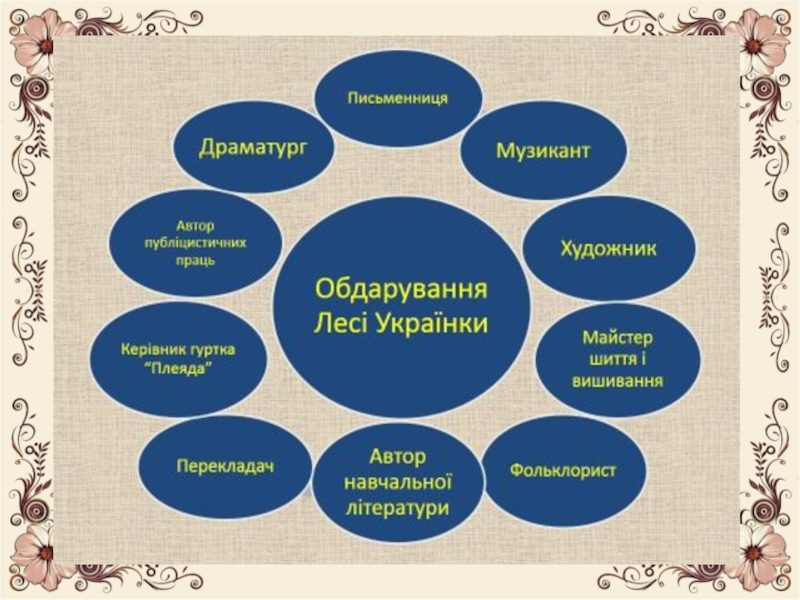 Обдарування Лесі Українки

Письменниця

Музикант

Художник

Майстер шиття і вишивання

Фольклорист

Автор навчальної літератури

Перекладач

Керівник гуртка "Плеяда"

Автор публіцистичних праць

Драматург